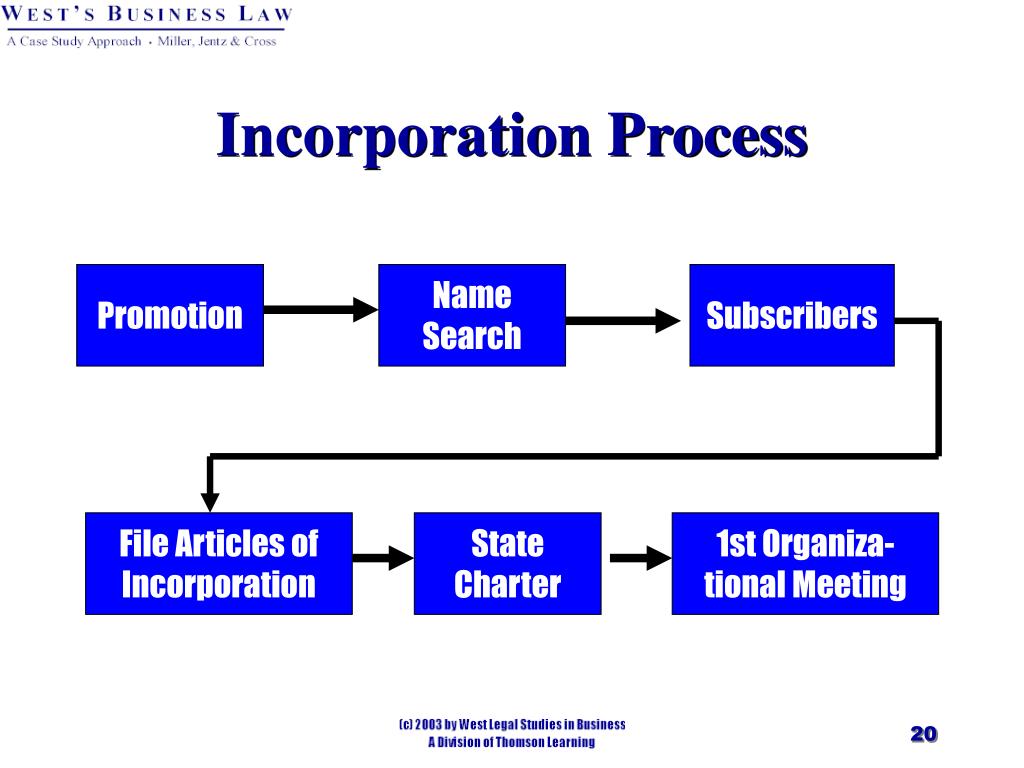 WEST'S BUSINESS LAW
A Case Study Approach • Miller, Jentz & Cross

Incorporation Process

Promotion

Name Search

Subscribers

File Articles of Incorporation

State Charter

1st Organizational Meeting

(c) 2003 by West Legal Studies in Business
A Division of Thomson Learning

20